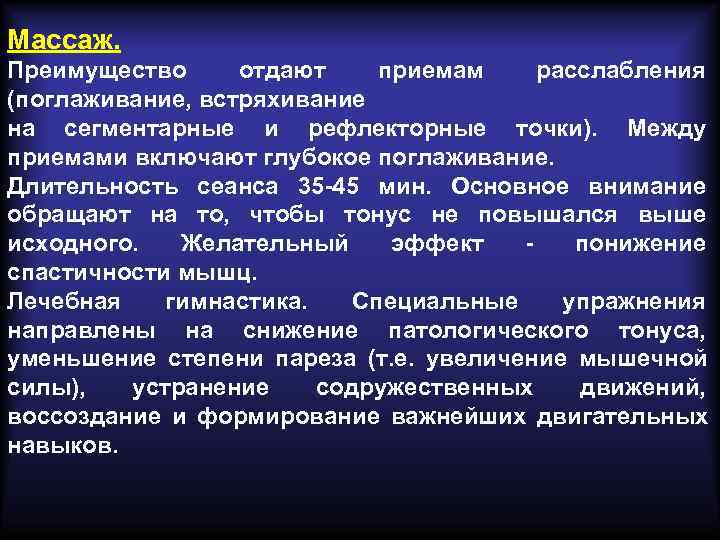 Массаж.
Преимущество отдают приемам расслабления (поглаживание, встряхивание
на сегментарные и рефлекторные точки). Между приемами включают глубокое поглаживание.
Длительность сеанса 35-45 мин. Основное внимание обращают на то, чтобы тонус не повышался выше исходного. Желательный эффект - понижение спастичности мышц.
Лечебная гимнастика. Специальные упражнения направлены на снижение патологического тонуса, уменьшение степени пареза (т.е. увеличение мышечной силы), устранение содружественных движений, воссоздание и формирование важнейших двигательных навыков.